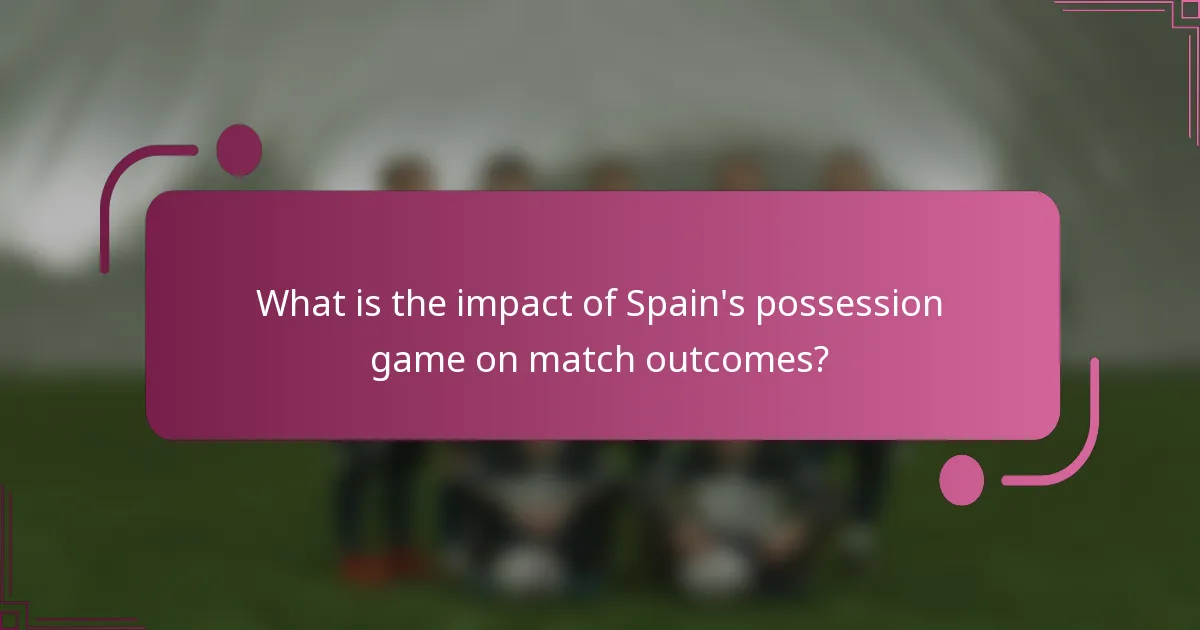 What is the impact of Spain's possession game on match outcomes?